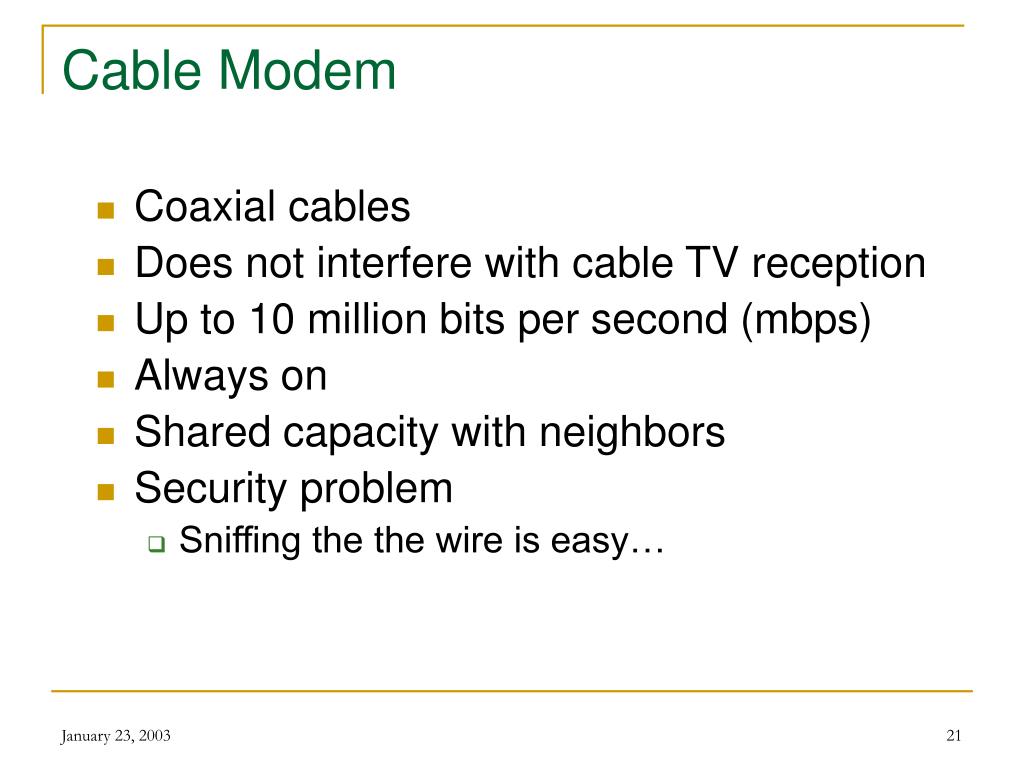 Cable Modem

- Coaxial cables
- Does not interfere with cable TV reception
- Up to 10 million bits per second (mbps)
- Always on
- Shared capacity with neighbors
- Security problem
  - Sniffing the the wire is easy…

January 23, 2003

21